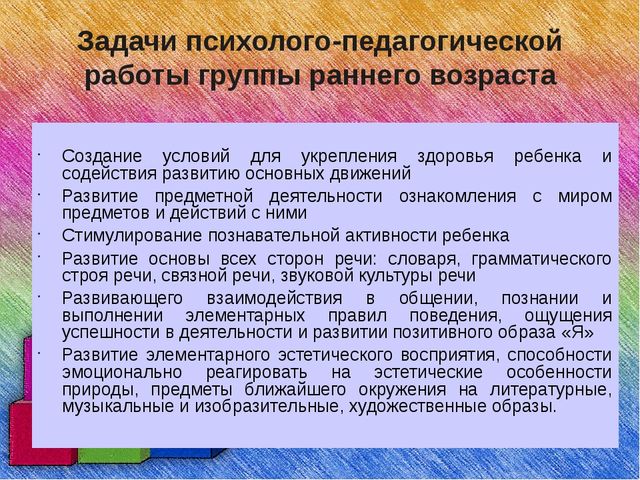 Задачи психолого-педагогической работы группы раннего возраста

· Создание условий для укрепления здоровья ребенка и содействия развитию основных движений

· Развитие предметной деятельности ознакомления с миром предметов и действий с ними

· Стимулирование познавательной активности ребенка

· Развитие основы всех сторон речи: словаря, грамматического строя речи, связной речи, звуковой культуры речи

· Развивающего взаимодействия в общении, познании и выполнении элементарных правил поведения, ощущения успешности в деятельности и развитии позитивного образа «Я»

· Развитие элементарного эстетического восприятия, способности эмоционально реагировать на эстетические особенности природы, предметы ближайшего окружения на литературные, музыкальные и изобразительные, художественные образы.